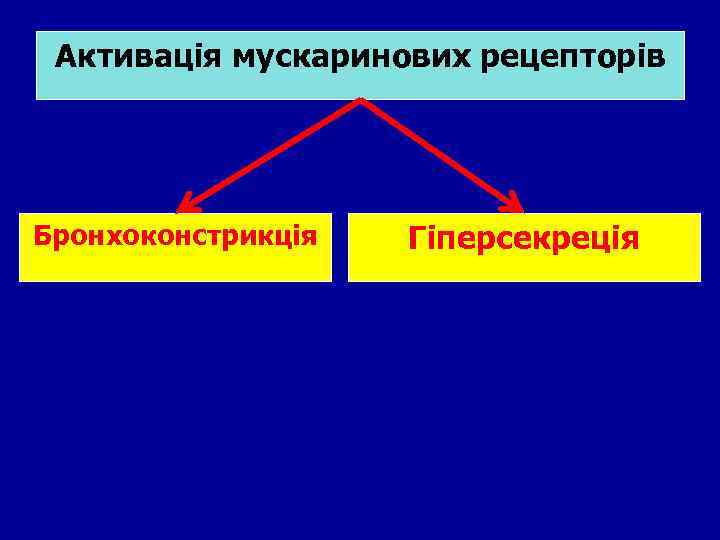 Активація мускаринових рецепторів

Бронхоконстрикція

Гіперсекреція